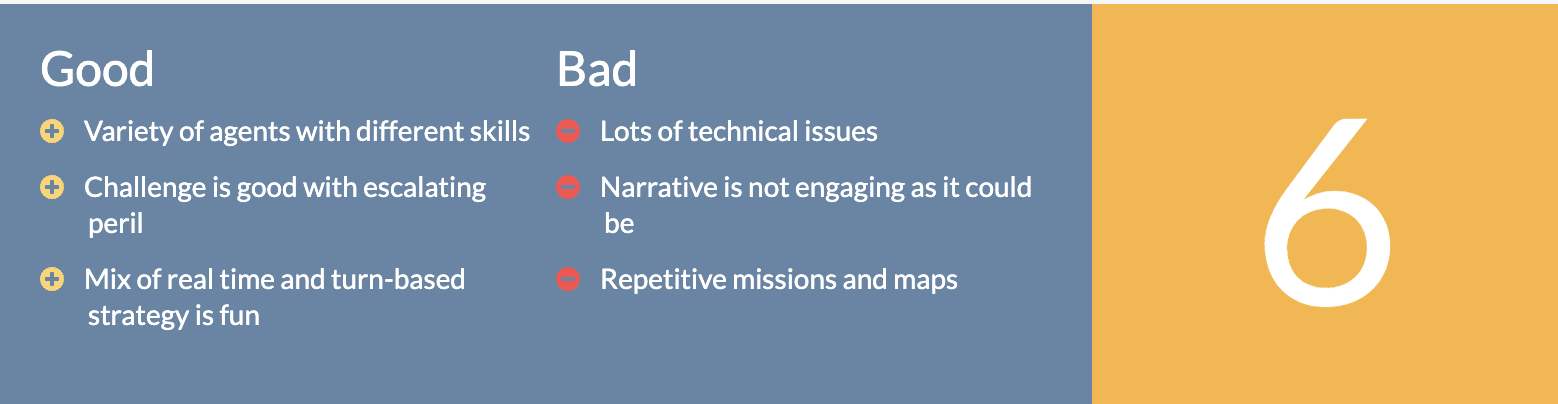 Good

Variety of agents with different skills

Challenge is good with escalating peril

Mix of real time and turn-based strategy is fun

Bad

Lots of technical issues

Narrative is not engaging as it could be

Repetitive missions and maps

6